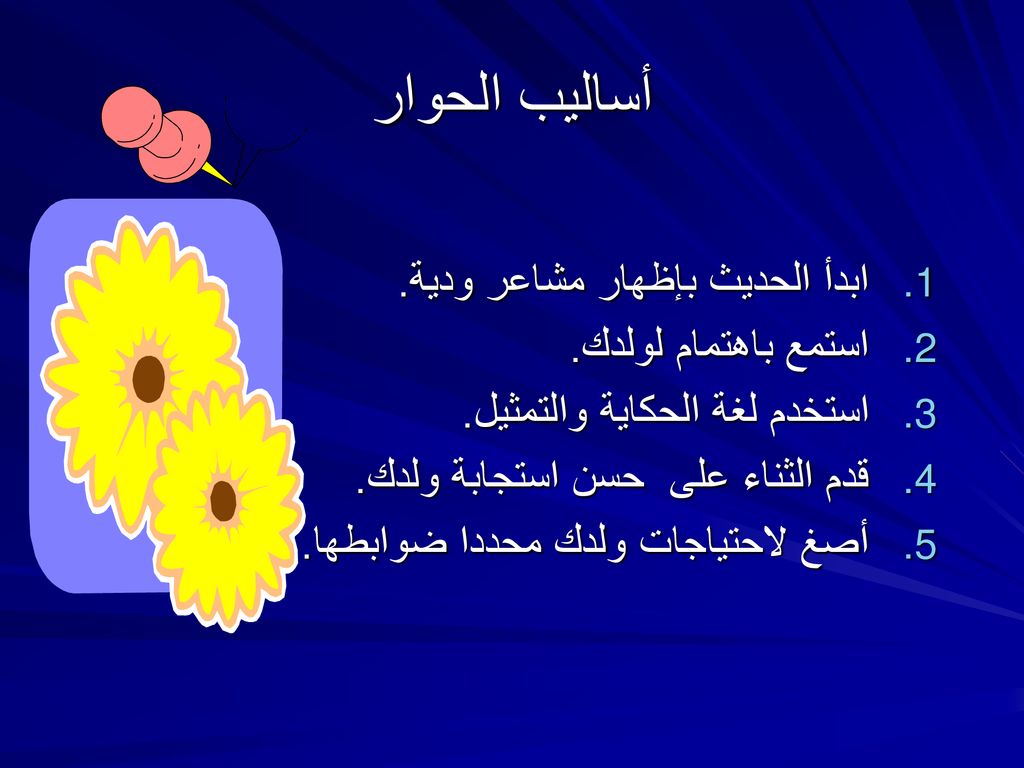 أساليب الحوار

1. ابدأ الحديث بإظهار مشاعر ودية.
2. استمع باهتمام لولدك.
3. استخدم لغة الحكاية والتمثيل.
4. قدم الثناء على حسن استجابة ولدك.
5. أصغ لاحتياجات ولدك محددا ضوابطها.